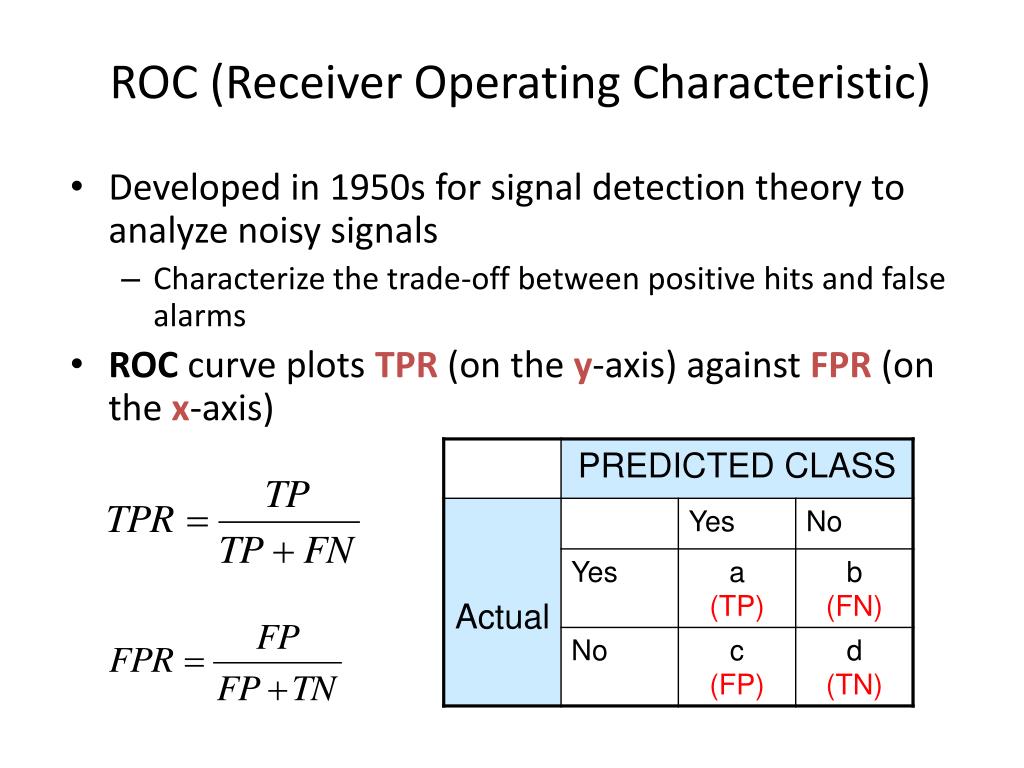 ROC (Receiver Operating Characteristic)

• Developed in 1950s for signal detection theory to analyze noisy signals

– Characterize the trade-off between positive hits and false alarms

• ROC curve plots TPR (on the y-axis) against FPR (on the x-axis)

$TPR = \frac{TP}{TP + FN}$

$FPR = \frac{FP}{FP + TN}$

| | PREDICTED CLASS | | |
|---|---|---|---|
| Actual | | Yes | No |
| | Yes | a (TP) | b (FN) |
| | No | c (FP) | d (TN) |